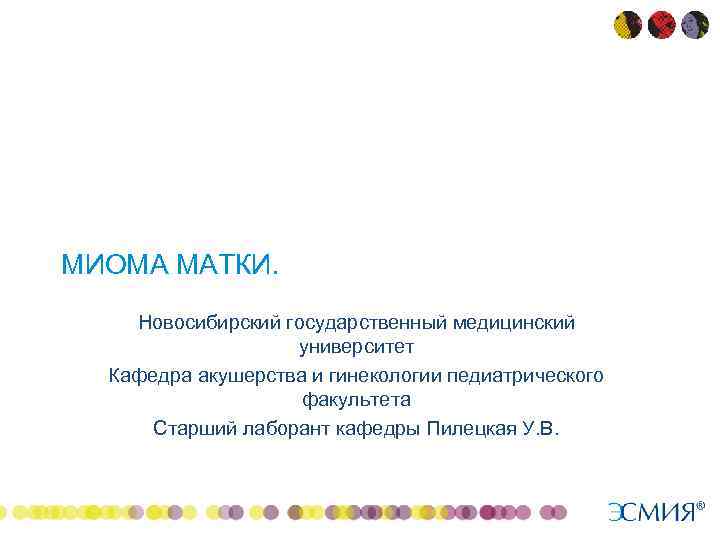 МИОМА МАТКИ.

Новосибирский государственный медицинский университет

Кафедра акушерства и гинекологии педиатрического факультета

Старший лаборант кафедры Пилецкая У.В.

ЭСМИЯ®